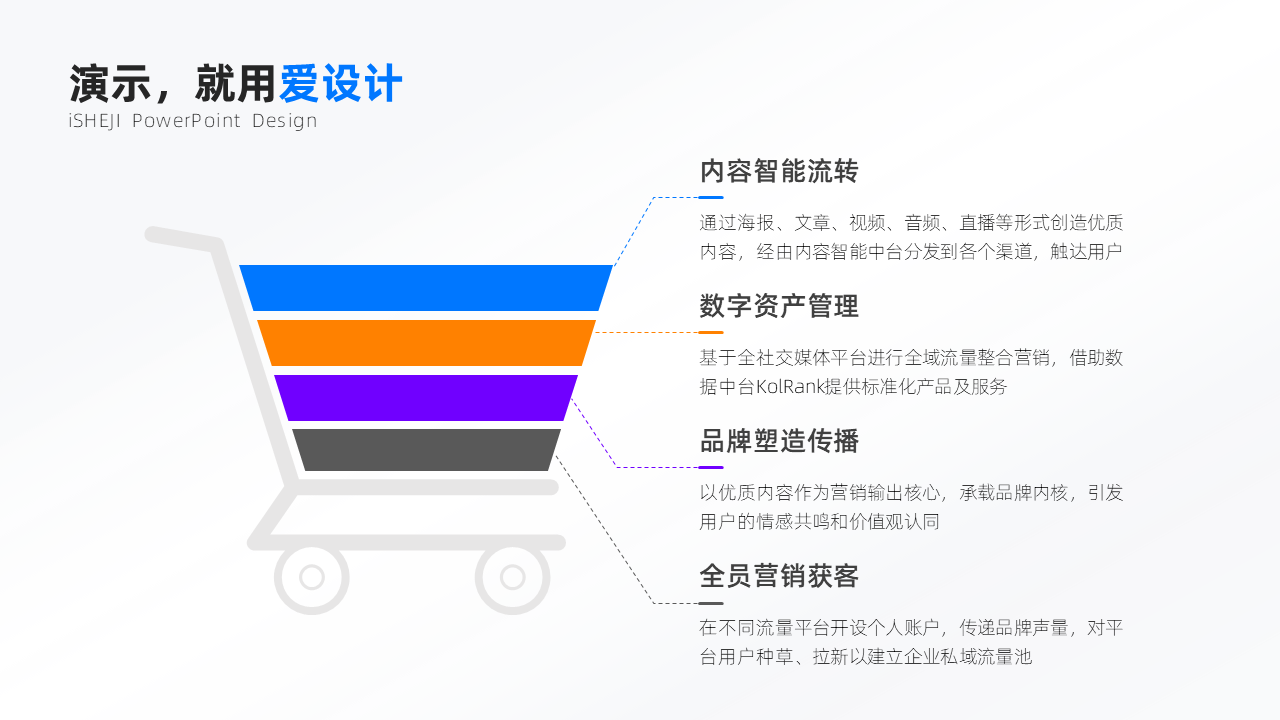 演示，就用爱设计
iSHEJI PowerPoint Design

内容智能流转

通过海报、文章、视频、音频、直播等形式创造优质内容，经由内容智能中台分发到各个渠道，触达用户

数字资产管理

基于全社交媒体平台进行全域流量整合营销，借助数据中台KolRank提供标准化产品及服务

品牌塑造传播

以优质内容作为营销输出核心，承载品牌内核，引发用户的情感共鸣和价值观认同

全员营销获客

在不同流量平台开设个人账户，传递品牌声量，对平台用户种草、拉新以建立企业私域流量池